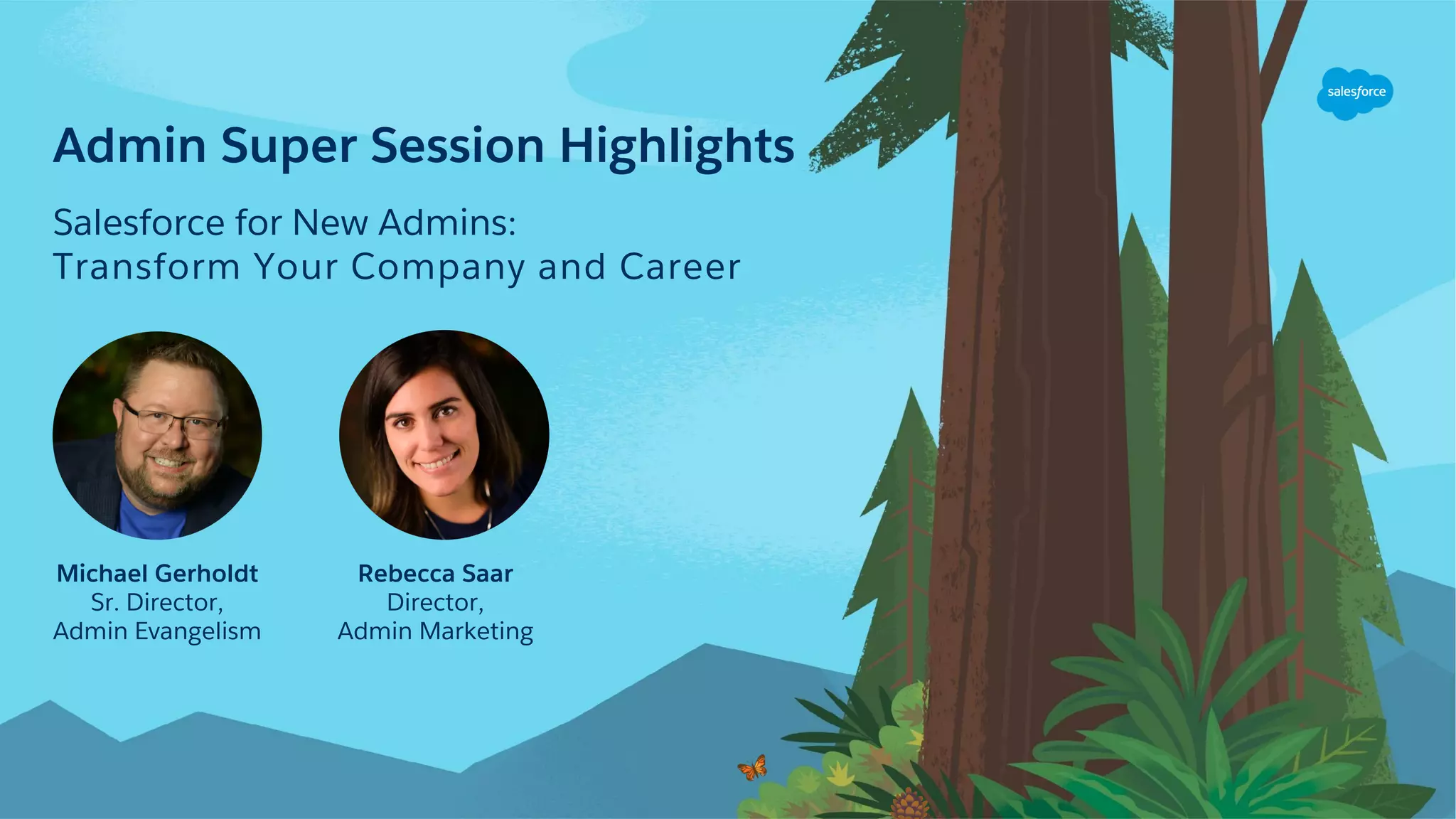 salesforce

Admin Super Session Highlights

Salesforce for New Admins:
Transform Your Company and Career

Michael Gerholdt
Sr. Director,
Admin Evangelism

Rebecca Saar
Director,
Admin Marketing